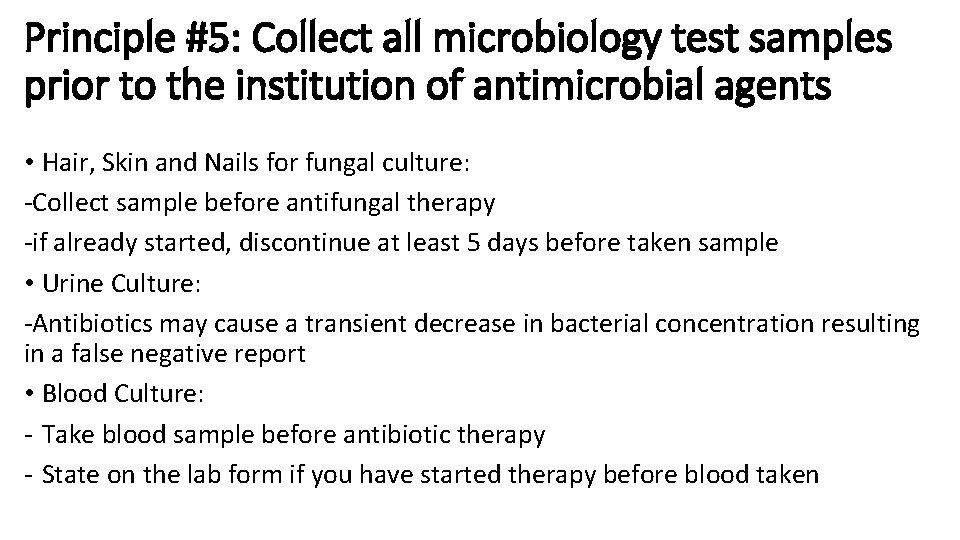 Principle #5: Collect all microbiology test samples prior to the institution of antimicrobial agents

• Hair, Skin and Nails for fungal culture:

-Collect sample before antifungal therapy

-if already started, discontinue at least 5 days before taken sample

• Urine Culture:

-Antibiotics may cause a transient decrease in bacterial concentration resulting in a false negative report

• Blood Culture:

- Take blood sample before antibiotic therapy

- State on the lab form if you have started therapy before blood taken